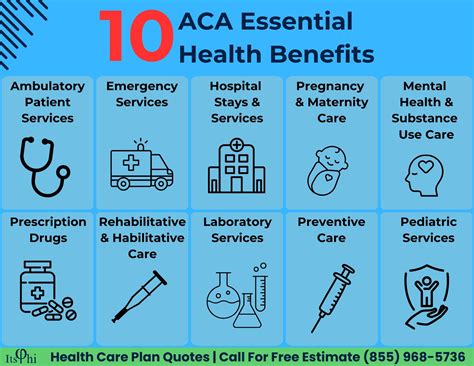 10 ACA Essential Health Benefits

Ambulatory Patient Services

Emergency Services

Hospital Stays & Services

Pregnancy & Maternity Care

Mental Health & Substance Use Care

Prescription Drugs

Rehabilitative & Habilitative Care

Laboratory Services

Preventive Care

Pediatric Services

ItsPhi

Health Care Plan Quotes | Call For Free Estimate (855) 968-5736